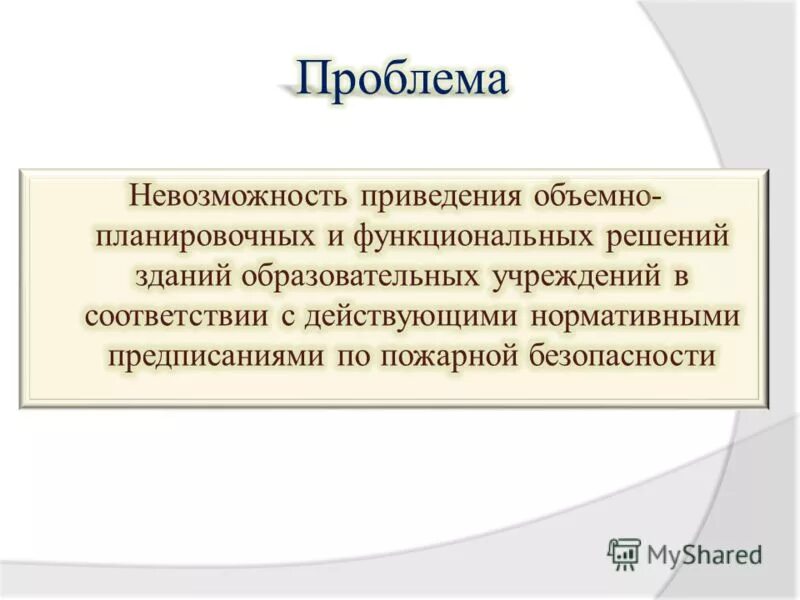 Проблема

Невозможность приведения объемно-планировочных и функциональных решений зданий образовательных учреждений в соответствии с действующими нормативными предписаниями по пожарной безопасности

MyShared